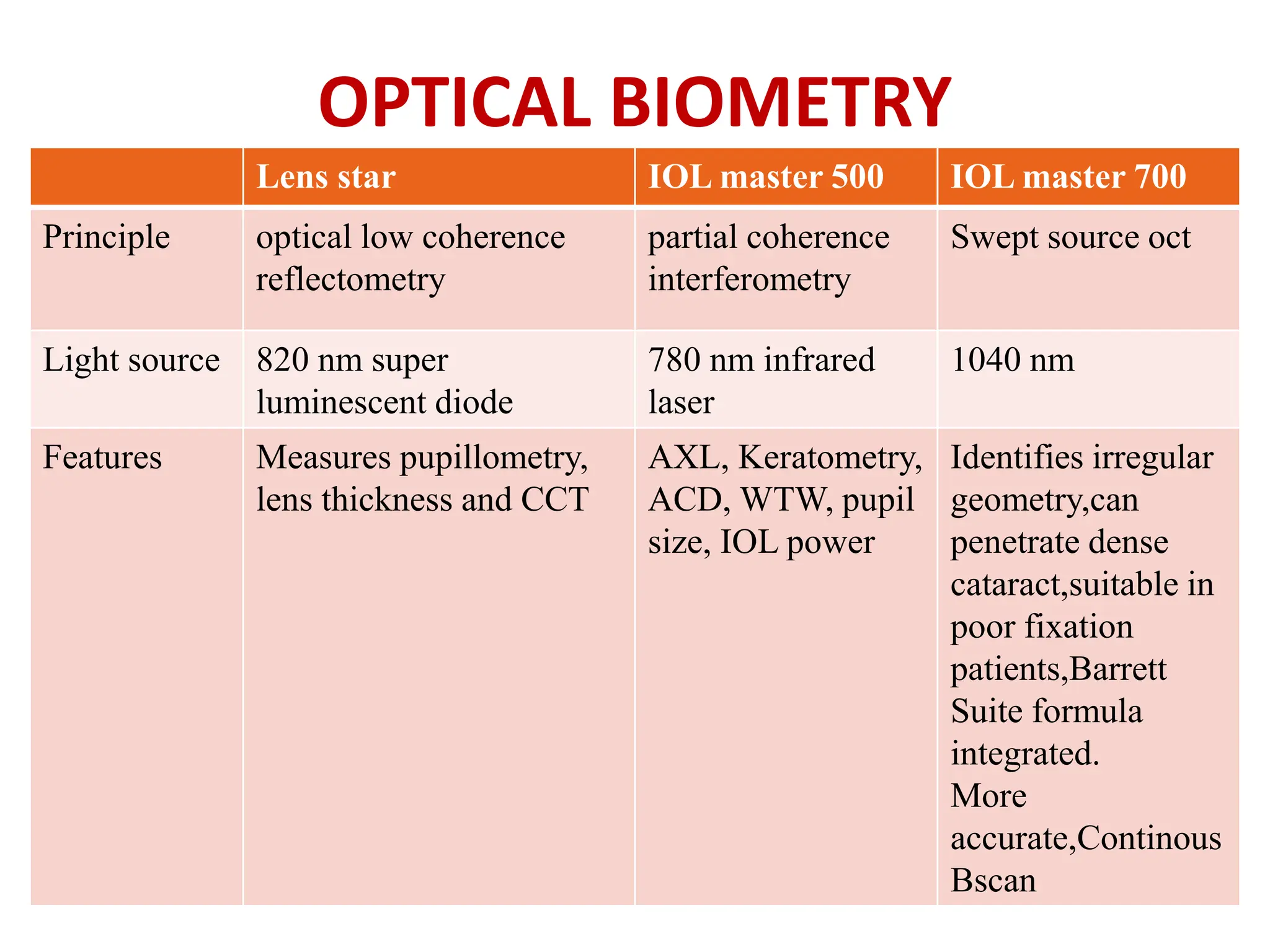 OPTICAL BIOMETRY

| | Lens star | IOL master 500 | IOL master 700 |
|---|---|---|---|
| Principle | optical low coherence reflectometry | partial coherence interferometry | Swept source oct |
| Light source | 820 nm super luminescent diode | 780 nm infrared laser | 1040 nm |
| Features | Measures pupillometry, lens thickness and CCT | AXL, Keratometry, ACD, WTW, pupil size, IOL power | Identifies irregular geometry,can penetrate dense cataract,suitable in poor fixation patients,Barrett Suite formula integrated. More accurate,Continous Bscan |